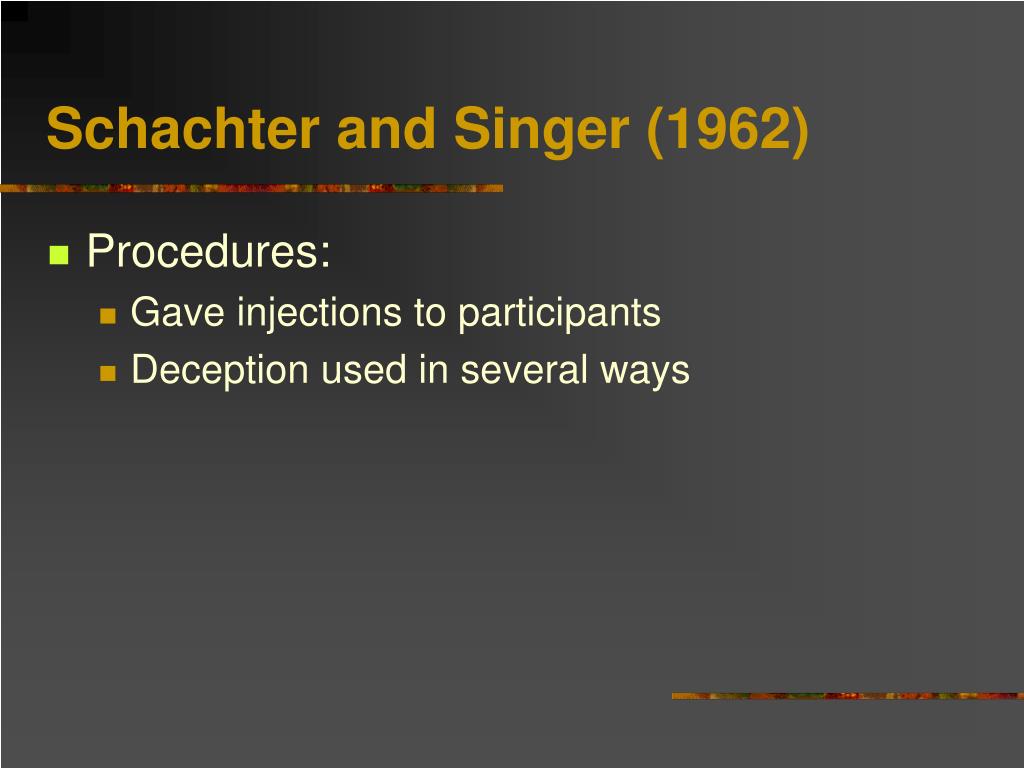 Schachter and Singer (1962)

Procedures:
Gave injections to participants
Deception used in several ways